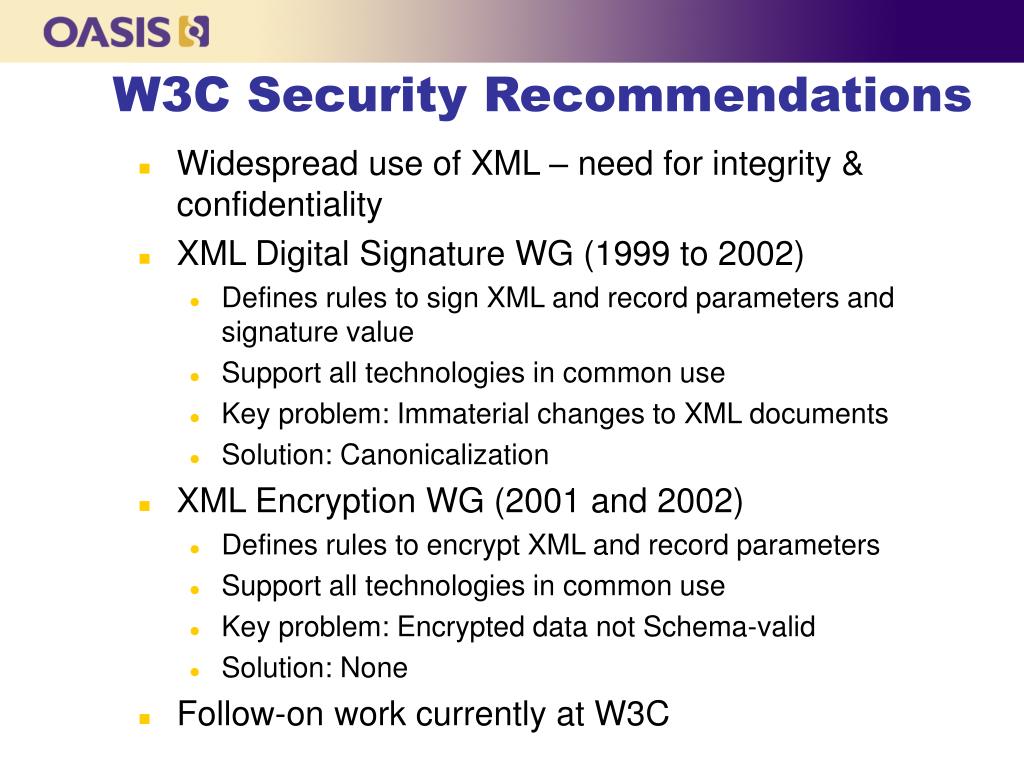 OASIS

W3C Security Recommendations

- Widespread use of XML – need for integrity & confidentiality
- XML Digital Signature WG (1999 to 2002)
  - Defines rules to sign XML and record parameters and signature value
  - Support all technologies in common use
  - Key problem: Immaterial changes to XML documents
  - Solution: Canonicalization
- XML Encryption WG (2001 and 2002)
  - Defines rules to encrypt XML and record parameters
  - Support all technologies in common use
  - Key problem: Encrypted data not Schema-valid
  - Solution: None
- Follow-on work currently at W3C